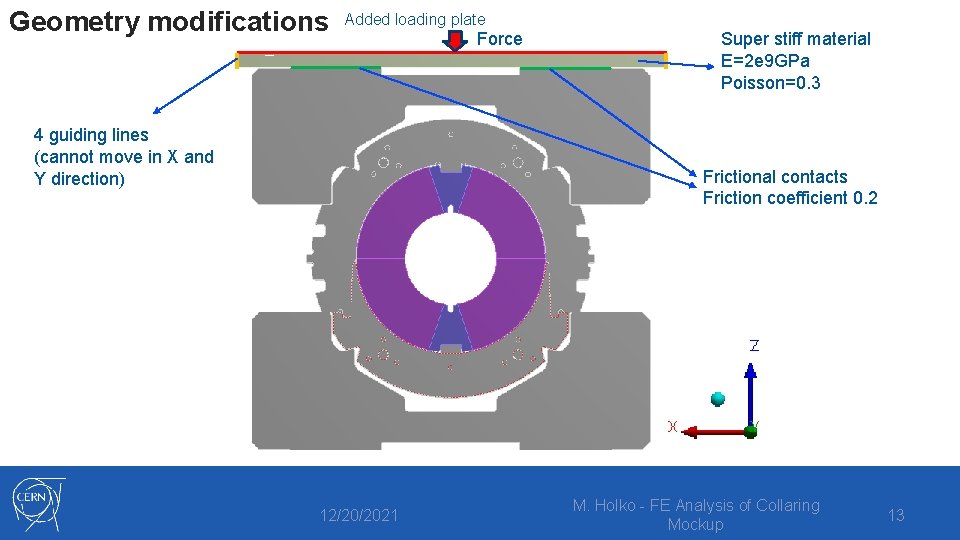 Geometry modifications

Added loading plate

Force

Super stiff material
E=2e9GPa
Poisson=0.3

4 guiding lines
(cannot move in X and Y direction)

Frictional contacts
Friction coefficient 0.2

Z

X

CERN

12/20/2021

M. Holko - FE Analysis of Collaring Mockup

13